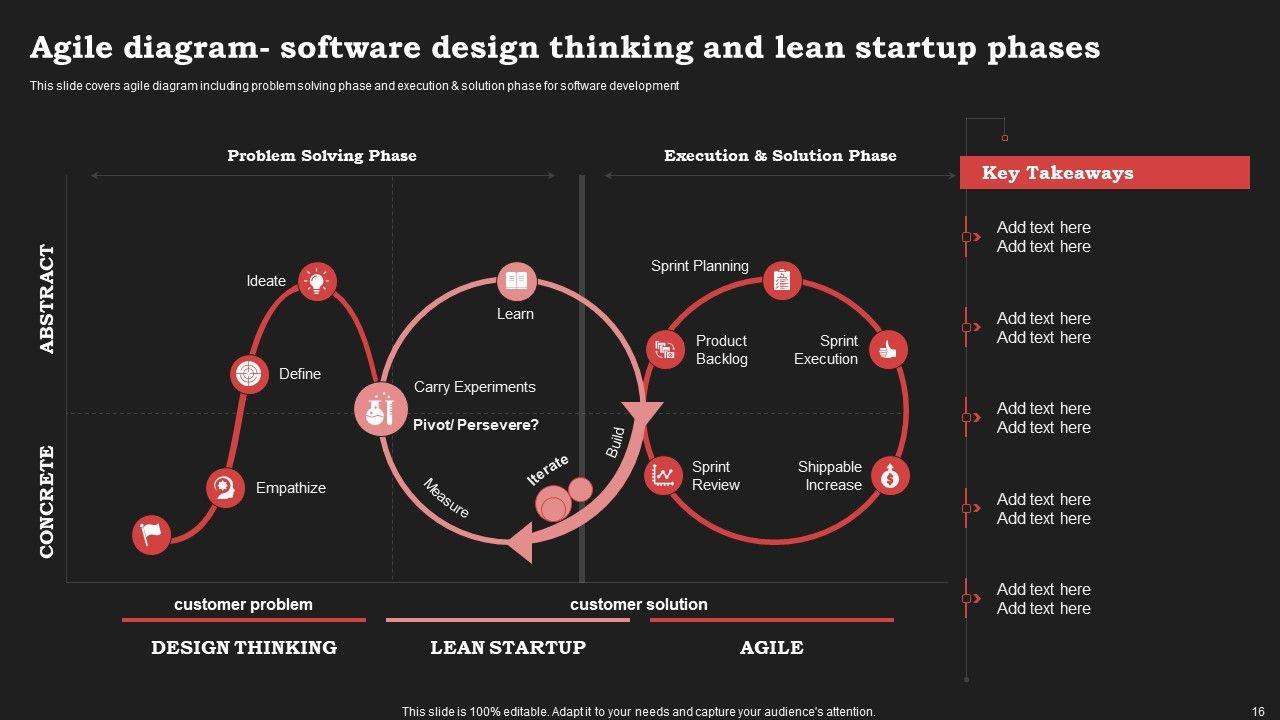 Agile diagram- software design thinking and lean startup phases

This slide covers agile diagram including problem solving phase and execution & solution phase for software development

Problem Solving Phase

Execution & Solution Phase

ABSTRACT

CONCRETE

Ideate

Define

Empathize

Learn

Carry Experiments

Pivot/ Persevere?

Measure

Iterate

Build

Sprint Planning

Product Backlog

Sprint Execution

Sprint Review

Shippable Increase

customer problem

customer solution

DESIGN THINKING

LEAN STARTUP

AGILE

Key Takeaways

Add text here
Add text here

Add text here
Add text here

Add text here
Add text here

Add text here
Add text here

Add text here
Add text here

This slide is 100% editable. Adapt it to your needs and capture your audience's attention.

16